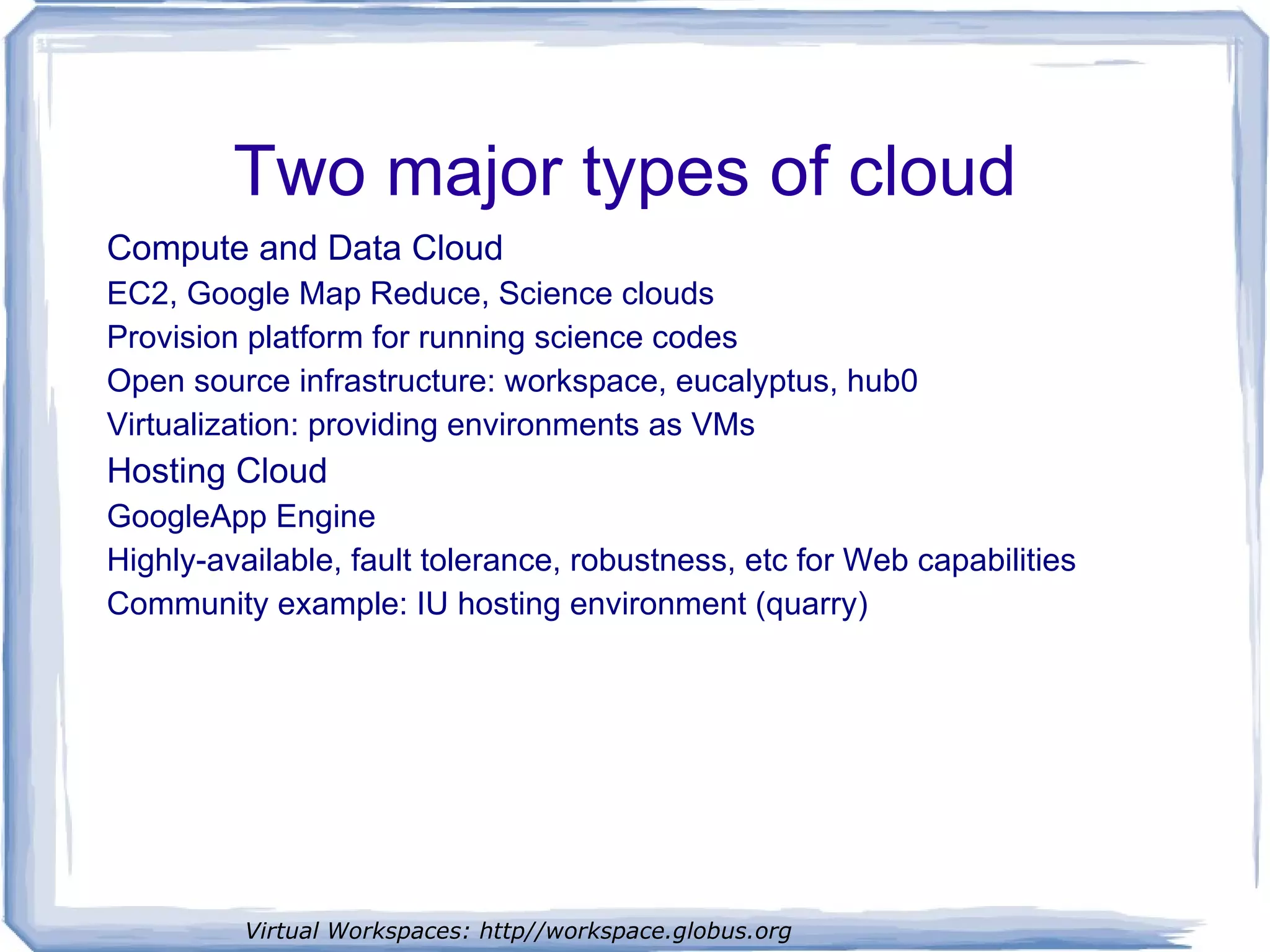 Two major types of cloud

Compute and Data Cloud

EC2, Google Map Reduce, Science clouds

Provision platform for running science codes

Open source infrastructure: workspace, eucalyptus, hub0

Virtualization: providing environments as VMs

Hosting Cloud

GoogleApp Engine

Highly-available, fault tolerance, robustness, etc for Web capabilities

Community example: IU hosting environment (quarry)

Virtual Workspaces: http//workspace.globus.org